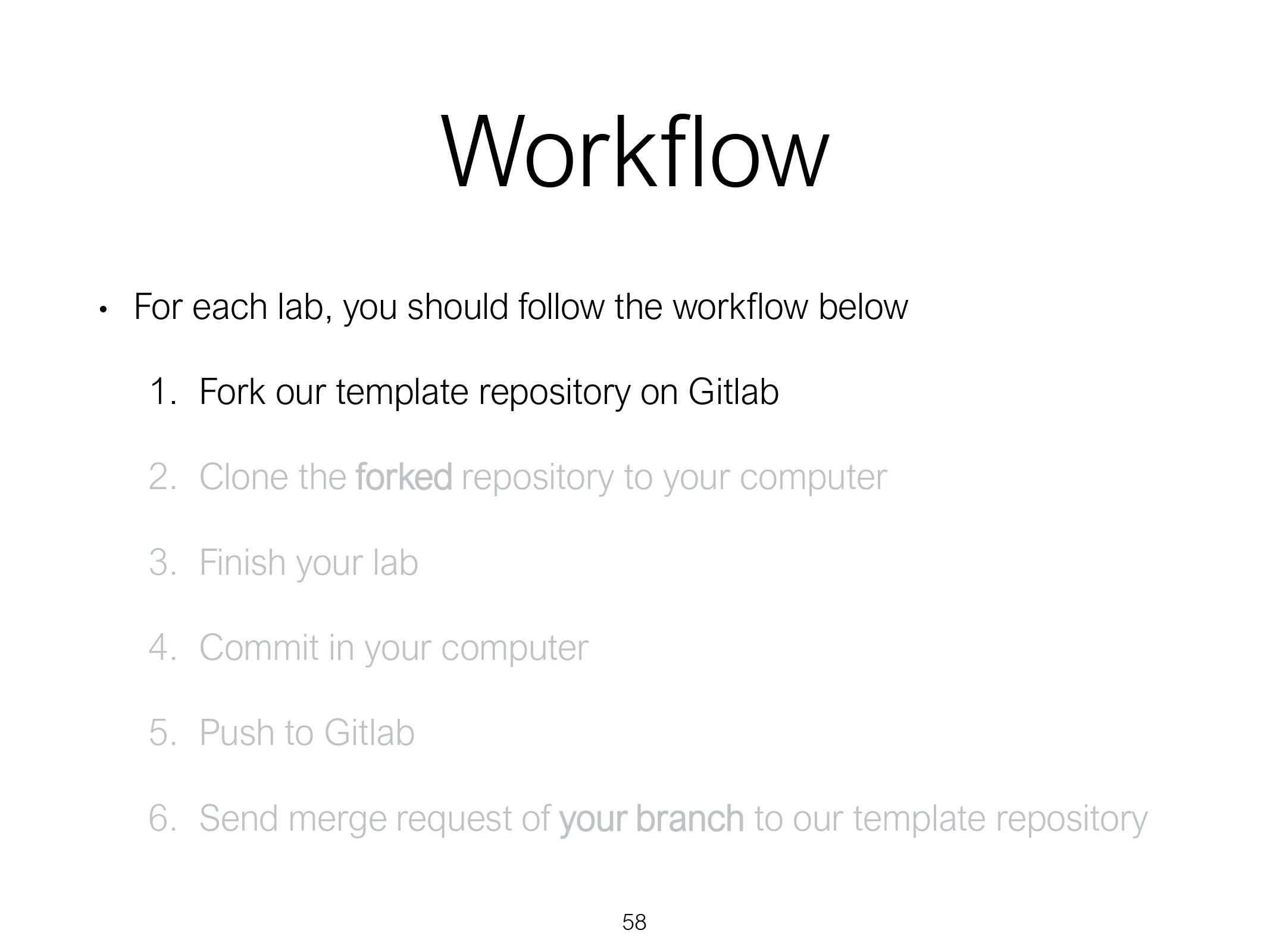 Workflow

• For each lab, you should follow the workflow below

1. Fork our template repository on Gitlab

2. Clone the forked repository to your computer

3. Finish your lab

4. Commit in your computer

5. Push to Gitlab

6. Send merge request of your branch to our template repository

58